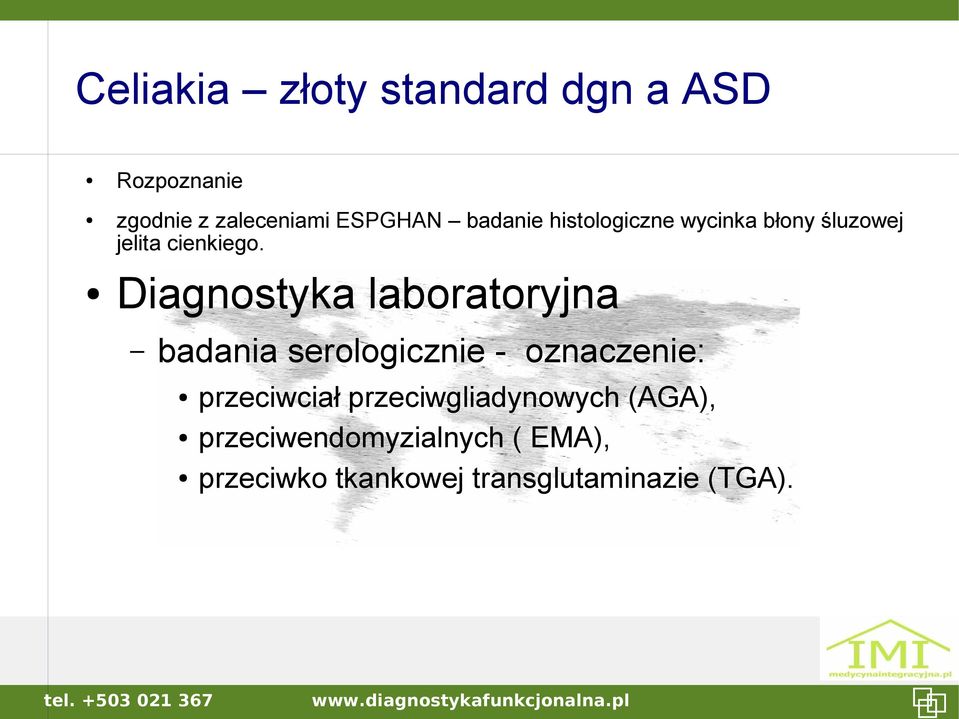 Celiakia – złoty standard dgn a ASD

• Rozpoznanie

• zgodnie z zaleceniami ESPGHAN – badanie histologiczne wycinka błony śluzowej jelita cienkiego.

• Diagnostyka laboratoryjna

– badania serologicznie - oznaczenie:

• przeciwciał przeciwgliadynowych (AGA),

• przeciwendomyzialnych ( EMA),

• przeciwko tkankowej transglutaminazie (TGA).

IMI
medycynaintegracyjna.pl

tel. +503 021 367 www.diagnostykafunkcjonalna.pl